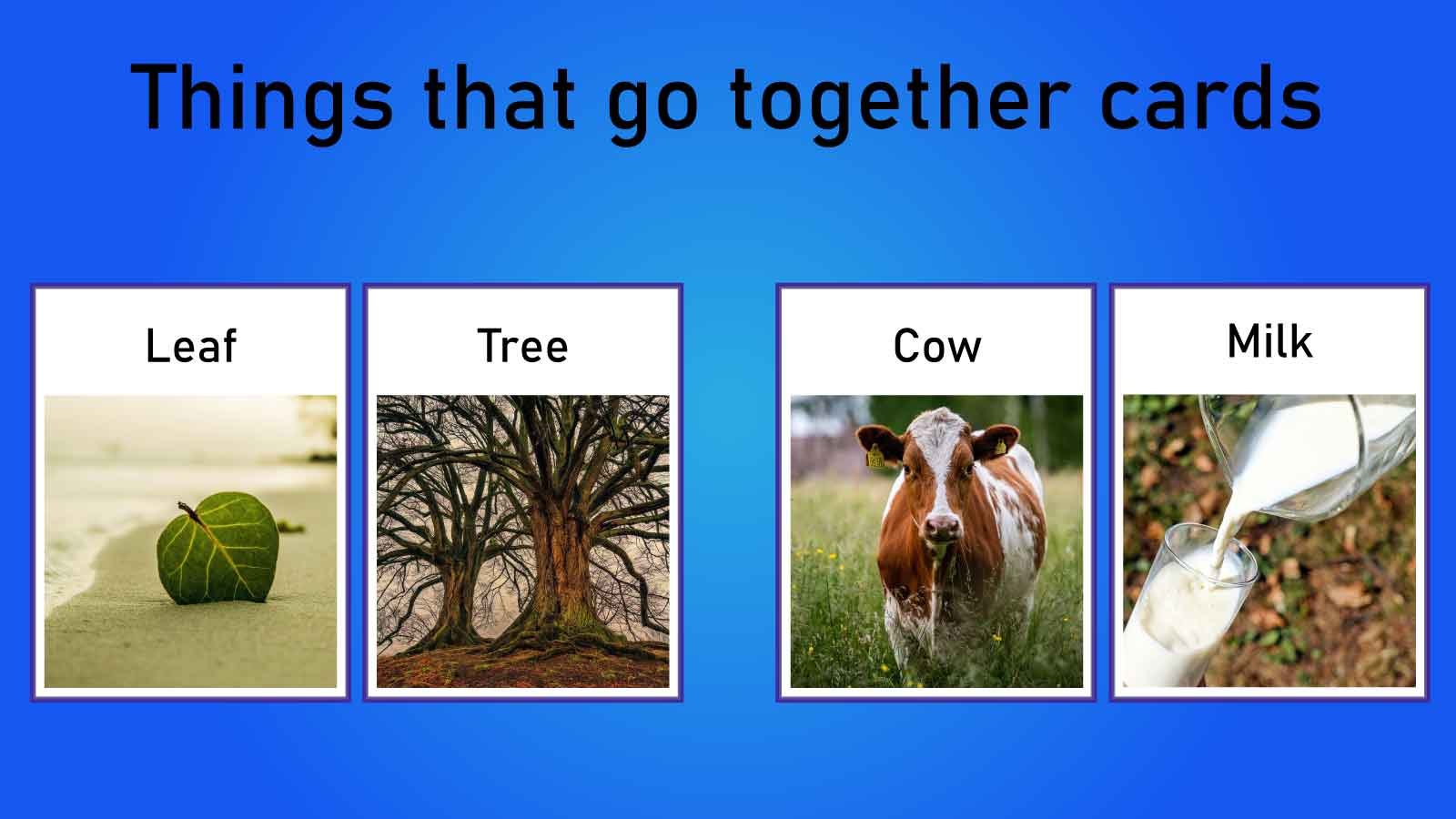 Things that go together cards

Leaf

Tree

Cow

Milk